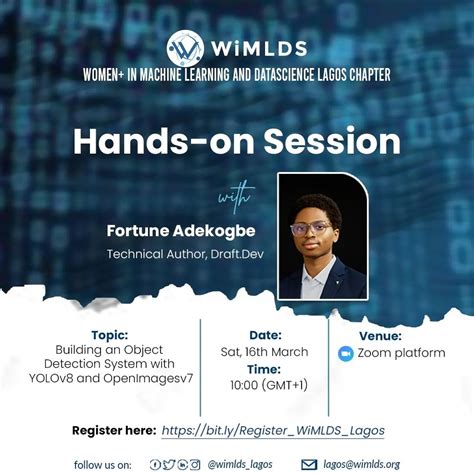 WiMLDS
WOMEN+ IN MACHINE LEARNING AND DATASCIENCE LAGOS CHAPTER

Hands-on Session

with

Fortune Adekogbe
Technical Author, Draft.Dev

Topic:
Building an Object Detection System with YOLOv8 and OpenImagesv7

Date:
Sat, 16th March
Time:
10:00 (GMT+1)

Venue:
Zoom platform

Register here: https://bit.ly/Register_WiMLDS_Lagos

follow us on: @wimlds_lagos lagos@wimlds.org